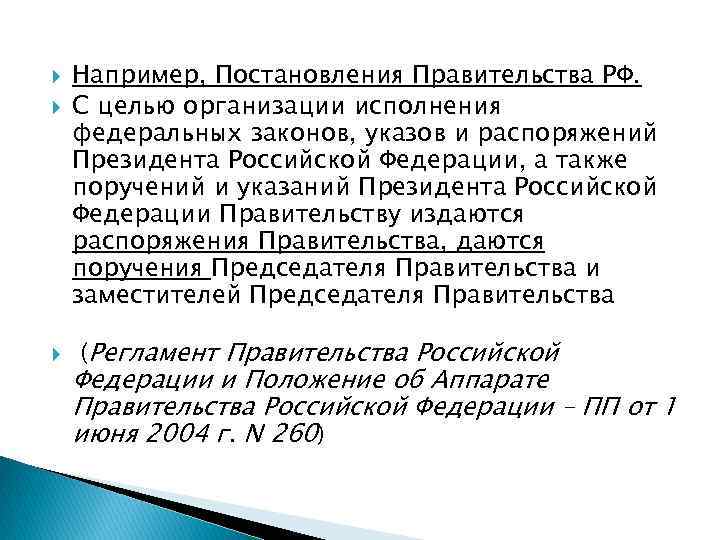 Например, Постановления Правительства РФ.

С целью организации исполнения федеральных законов, указов и распоряжений Президента Российской Федерации, а также поручений и указаний Президента Российской Федерации Правительству издаются распоряжения Правительства, даются поручения Председателя Правительства и заместителей Председателя Правительства

(Регламент Правительства Российской Федерации и Положение об Аппарате Правительства Российской Федерации – ПП от 1 июня 2004 г. N 260)